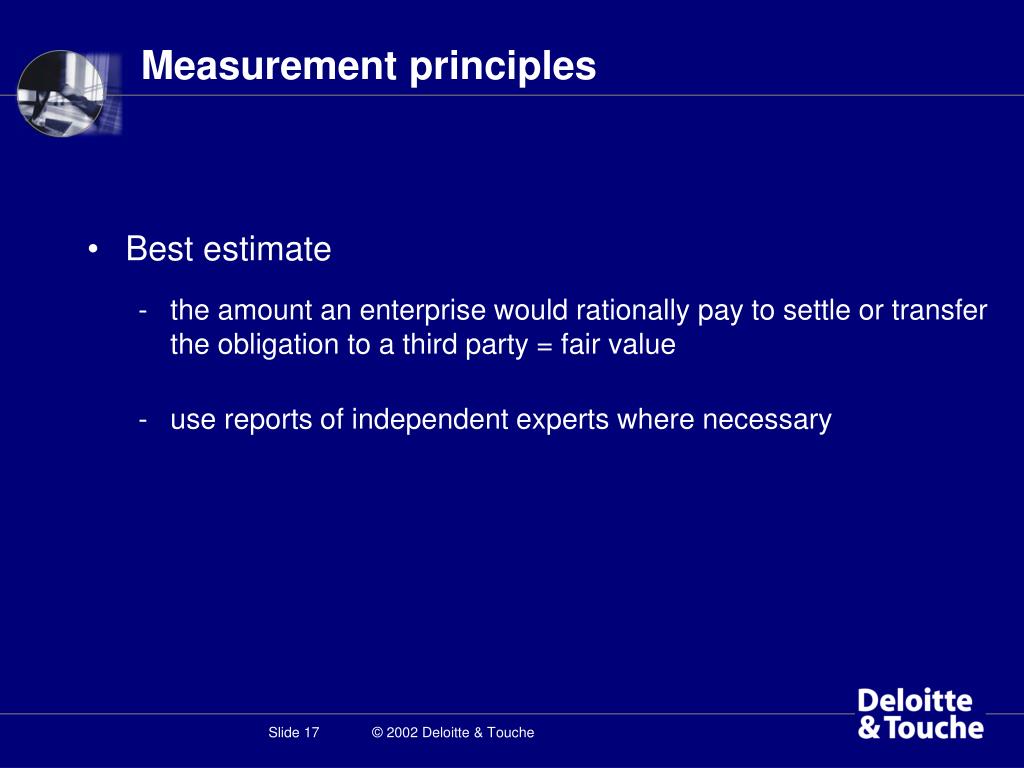 Measurement principles

• Best estimate

- the amount an enterprise would rationally pay to settle or transfer the obligation to a third party = fair value

- use reports of independent experts where necessary

Slide 17 © 2002 Deloitte & Touche

Deloitte & Touche